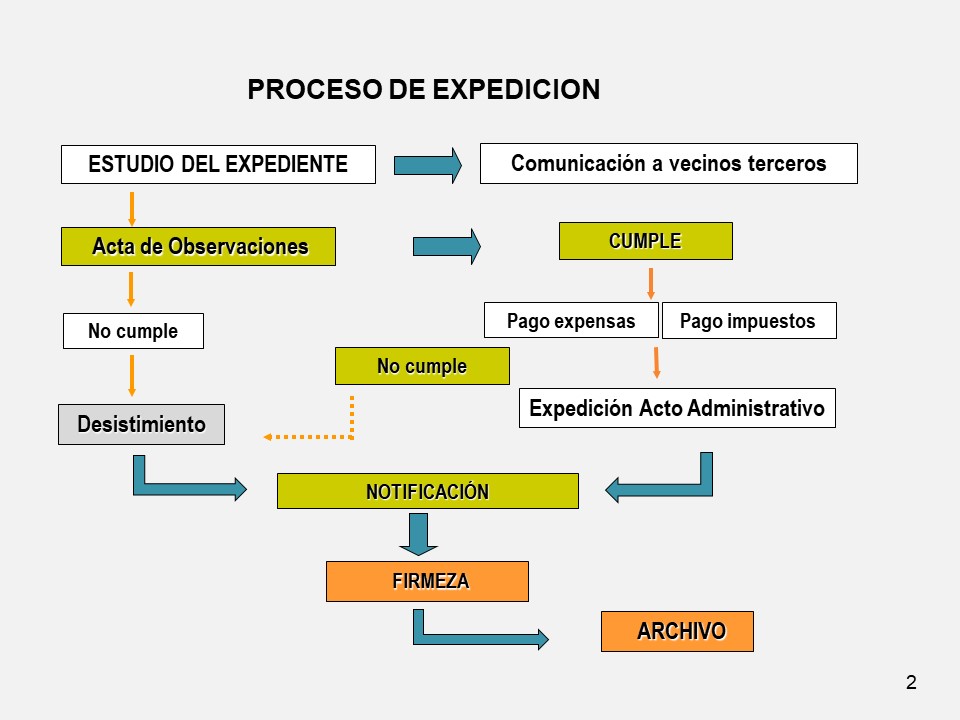 PROCESO DE EXPEDICION

ESTUDIO DEL EXPEDIENTE

Comunicación a vecinos terceros

Acta de Observaciones

CUMPLE

No cumple

Pago expensas

Pago impuestos

No cumple

Desistimiento

Expedición Acto Administrativo

NOTIFICACIÓN

FIRMEZA

ARCHIVO

2